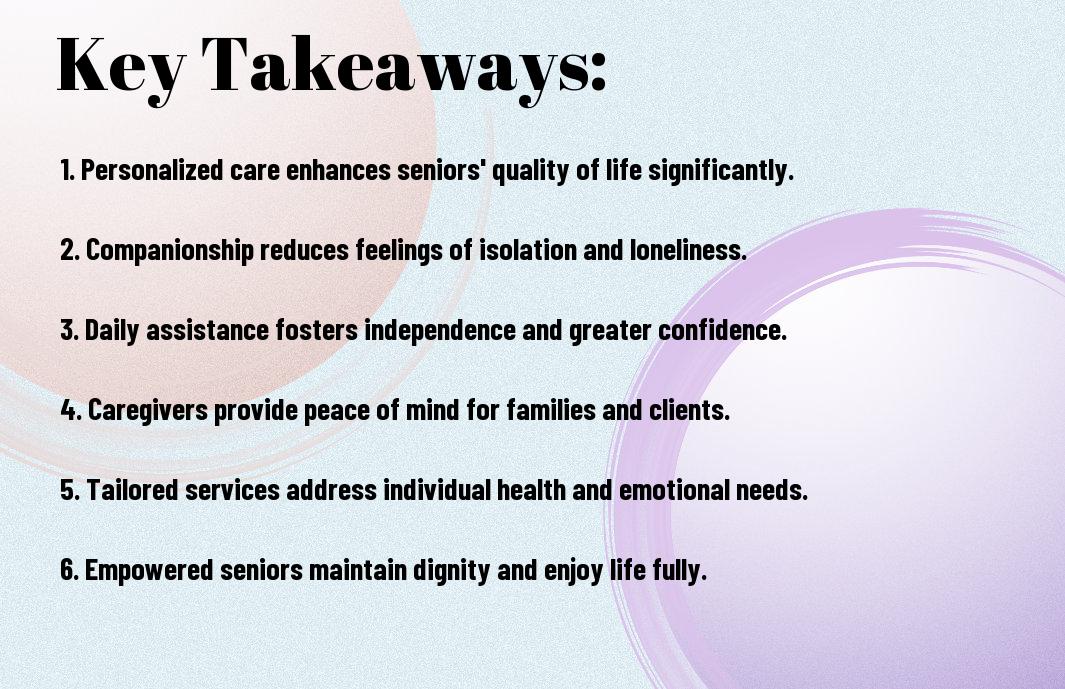 Key Takeaways:

1. Personalized care enhances seniors' quality of life significantly.

2. Companionship reduces feelings of isolation and loneliness.

3. Daily assistance fosters independence and greater confidence.

4. Caregivers provide peace of mind for families and clients.

5. Tailored services address individual health and emotional needs.

6. Empowered seniors maintain dignity and enjoy life fully.